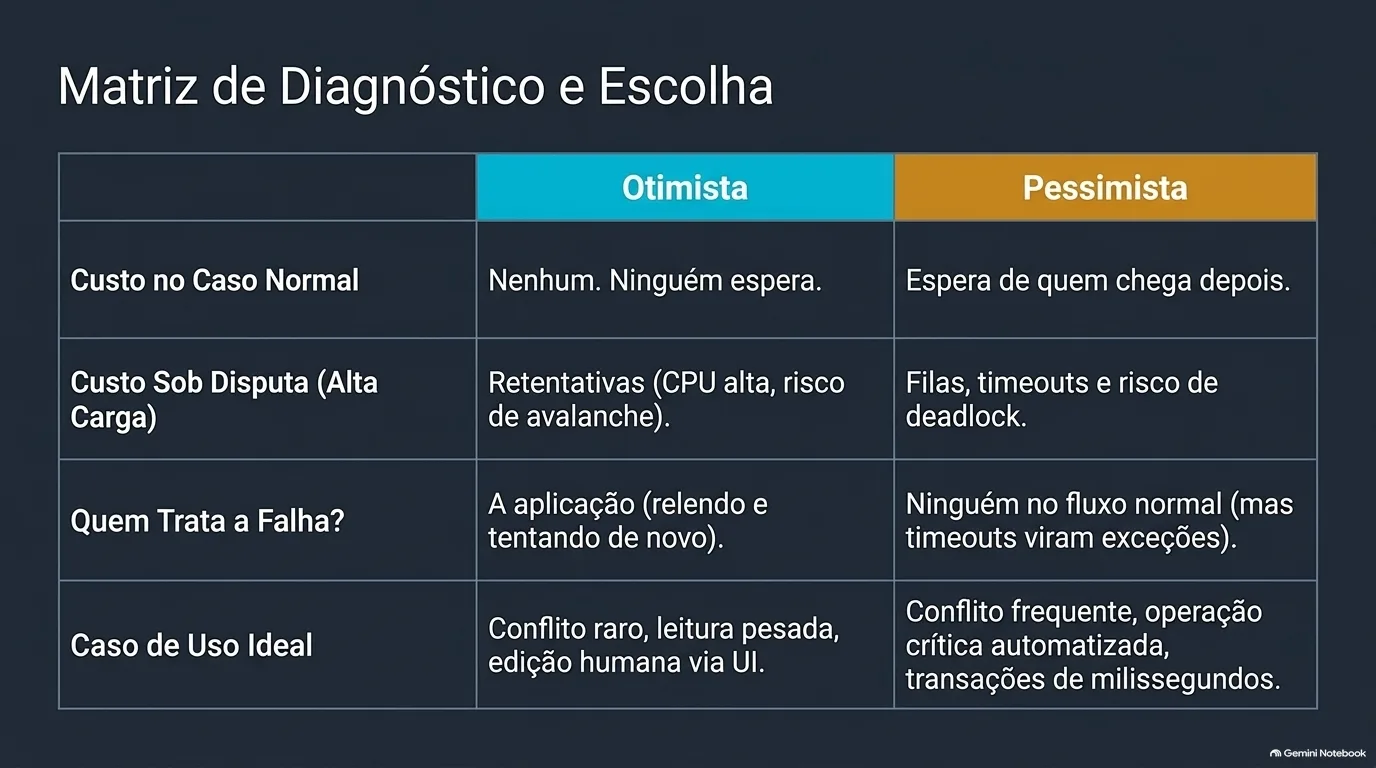 Matriz de Diagnóstico e Escolha

| | Otimista | Pessimista |
|---|---|---|
| Custo no Caso Normal | Nenhum. Ninguém espera. | Espera de quem chega depois. |
| Custo Sob Disputa (Alta Carga) | Retentativas (CPU alta, risco de avalanche). | Filas, timeouts e risco de deadlock. |
| Quem Trata a Falha? | A aplicação (relendo e tentando de novo). | Ninguém no fluxo normal (mas timeouts viram exceções). |
| Caso de Uso Ideal | Conflito raro, leitura pesada, edição humana via UI. | Conflito frequente, operação crítica automatizada, transações de milissegundos. |

Gemini Notebook